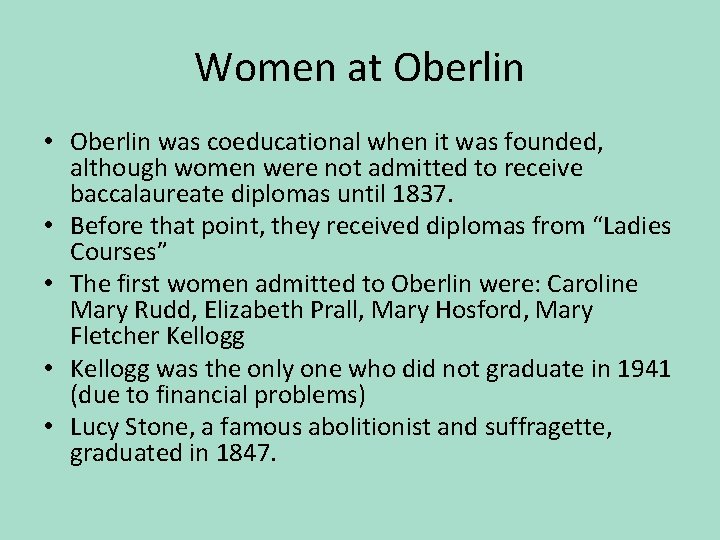 Women at Oberlin

• Oberlin was coeducational when it was founded, although women were not admitted to receive baccalaureate diplomas until 1837.
• Before that point, they received diplomas from “Ladies Courses”
• The first women admitted to Oberlin were: Caroline Mary Rudd, Elizabeth Prall, Mary Hosford, Mary Fletcher Kellogg
• Kellogg was the only one who did not graduate in 1941 (due to financial problems)
• Lucy Stone, a famous abolitionist and suffragette, graduated in 1847.